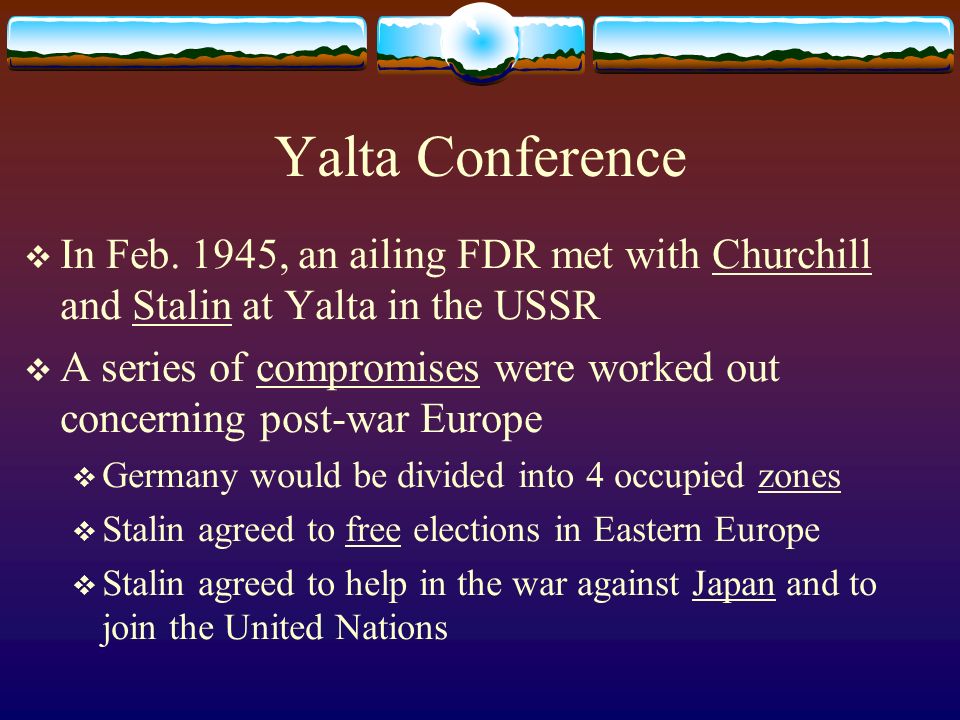 Yalta Conference

❖ In Feb. 1945, an ailing FDR met with Churchill and Stalin at Yalta in the USSR

❖ A series of compromises were worked out concerning post-war Europe

❖ Germany would be divided into 4 occupied zones

❖ Stalin agreed to free elections in Eastern Europe

❖ Stalin agreed to help in the war against Japan and to join the United Nations